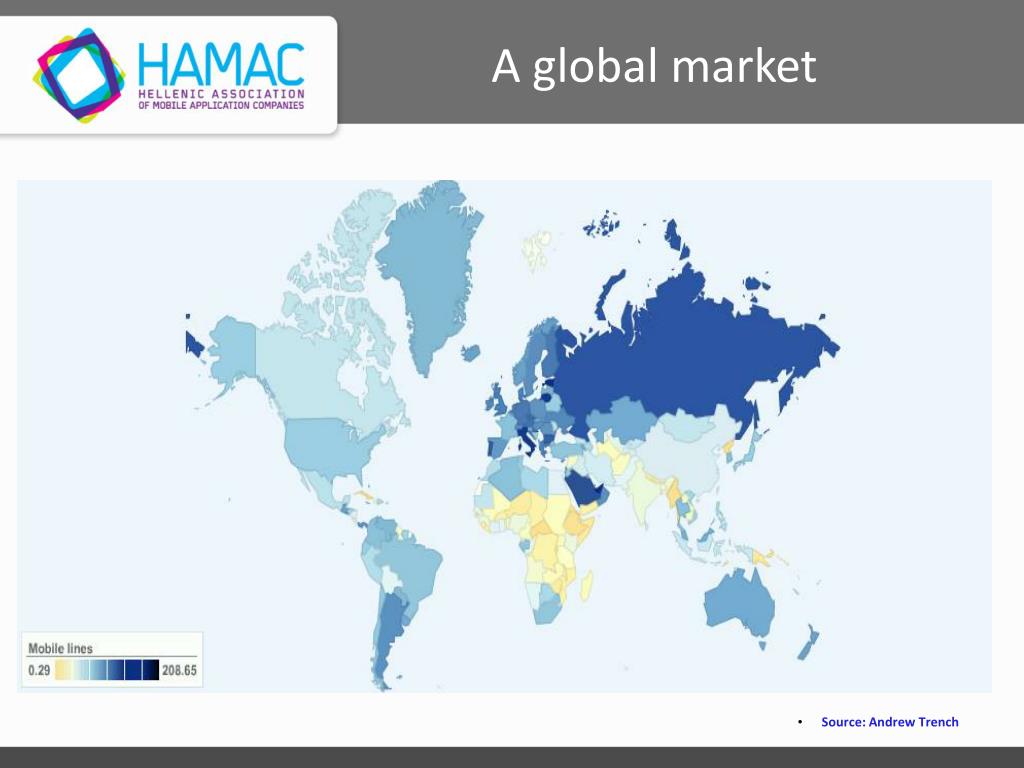 HAMAC
HELLENIC ASSOCIATION
OF MOBILE APPLICATION COMPANIES

A global market

Mobile lines
0.29
208.65

• Source: Andrew Trench